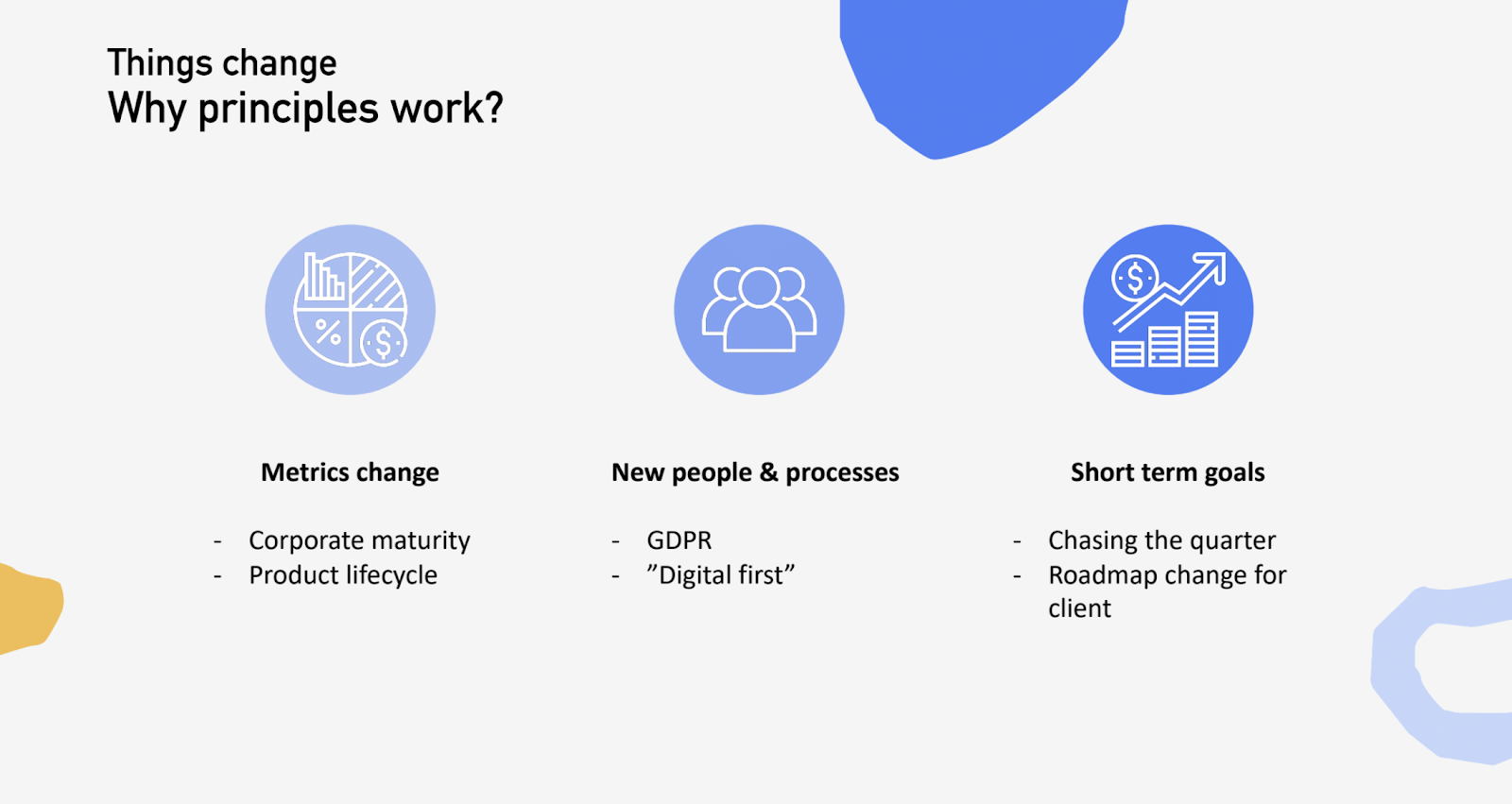 Things change
Why principles work?

Metrics change

- Corporate maturity
- Product lifecycle

New people & processes

- GDPR
- ”Digital first”

Short term goals

- Chasing the quarter
- Roadmap change for client